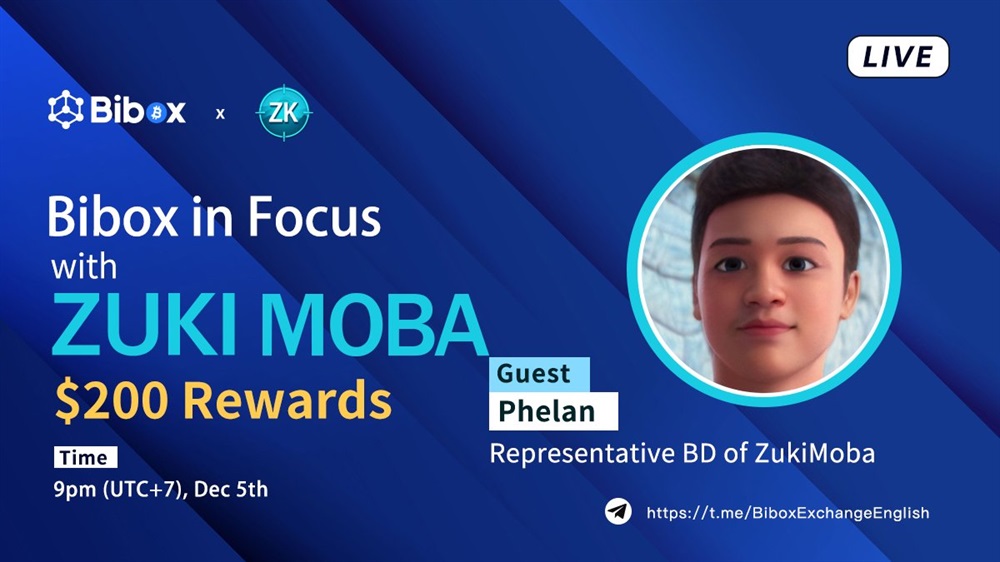 LIVE

Bibox x ZK

Bibox in Focus with ZUKI MOBA

$200 Rewards

Time
9pm (UTC+7), Dec 5th

Guest
Phelan
Representative BD of ZukiMoba

https://t.me/BiboxExchangeEnglish